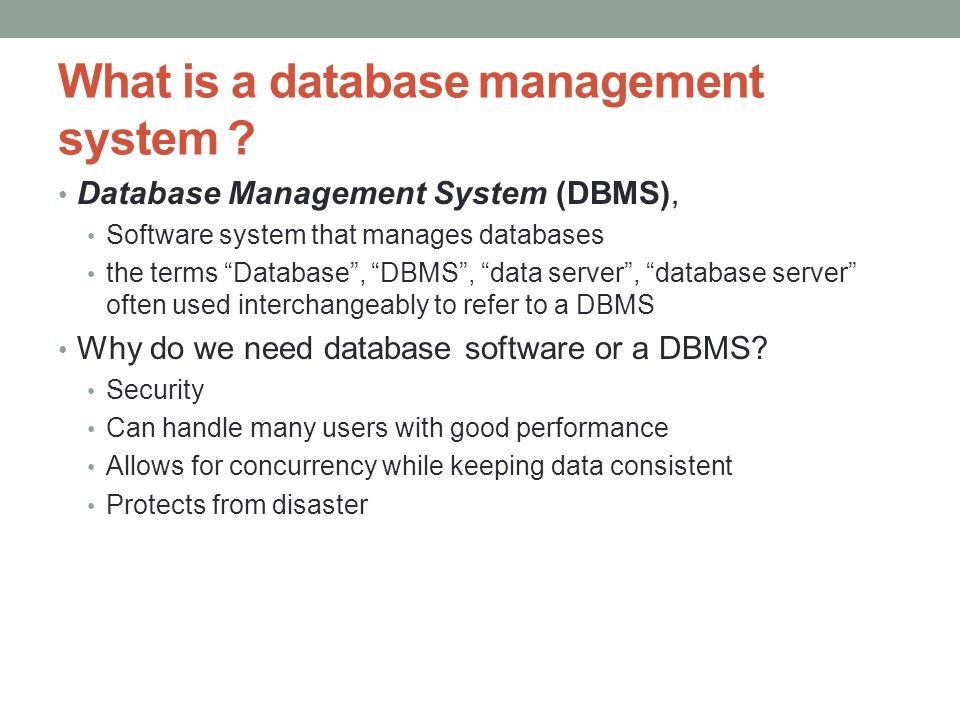 What is a database management system ?

• Database Management System (DBMS),
  • Software system that manages databases
  • the terms “Database”, “DBMS”, “data server”, “database server” often used interchangeably to refer to a DBMS
• Why do we need database software or a DBMS?
  • Security
  • Can handle many users with good performance
  • Allows for concurrency while keeping data consistent
  • Protects from disaster